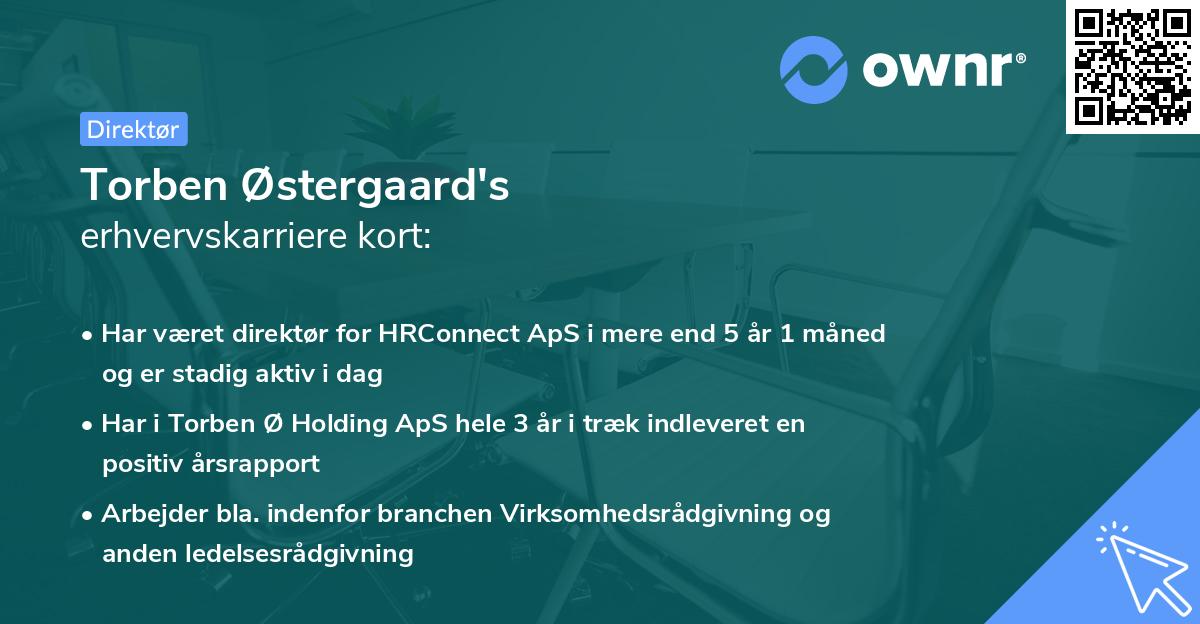 ownr®

Direktør

Torben Østergaard's
erhvervskarriere kort:

• Har været direktør for HRConnect ApS i mere end 5 år 1 måned og er stadig aktiv i dag

• Har i Torben Ø Holding ApS hele 3 år i træk indleveret en positiv årsrapport

• Arbejder bla. indenfor branchen Virksomhedsrådgivning og anden ledelsesrådgivning